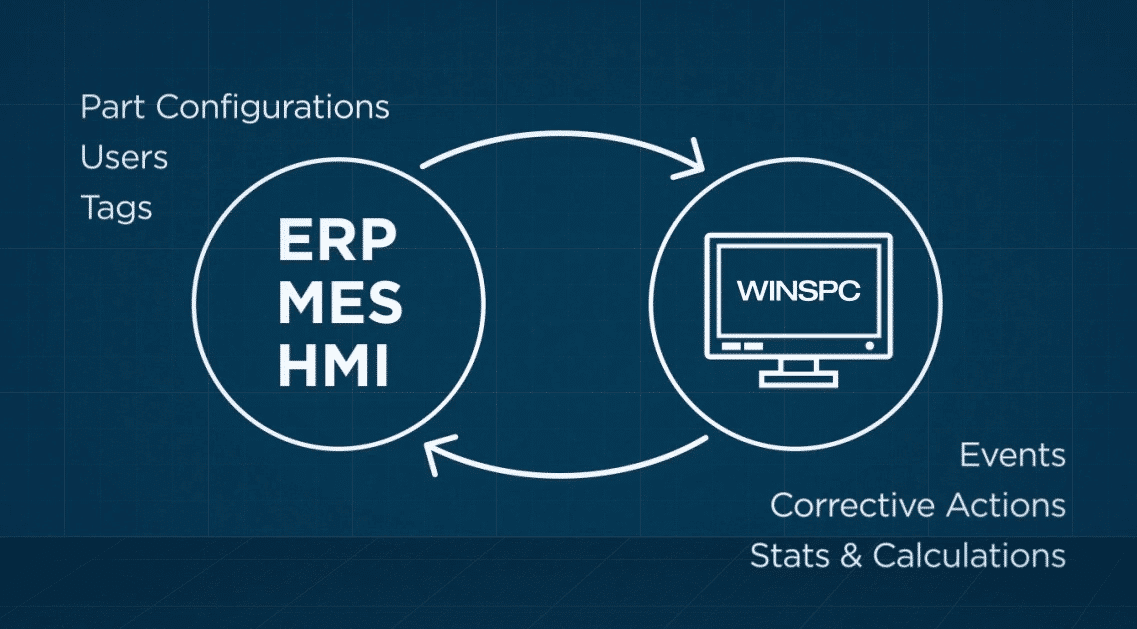 Part Configurations
Users
Tags

ERP
MES
HMI

WINSPC

Events
Corrective Actions
Stats & Calculations